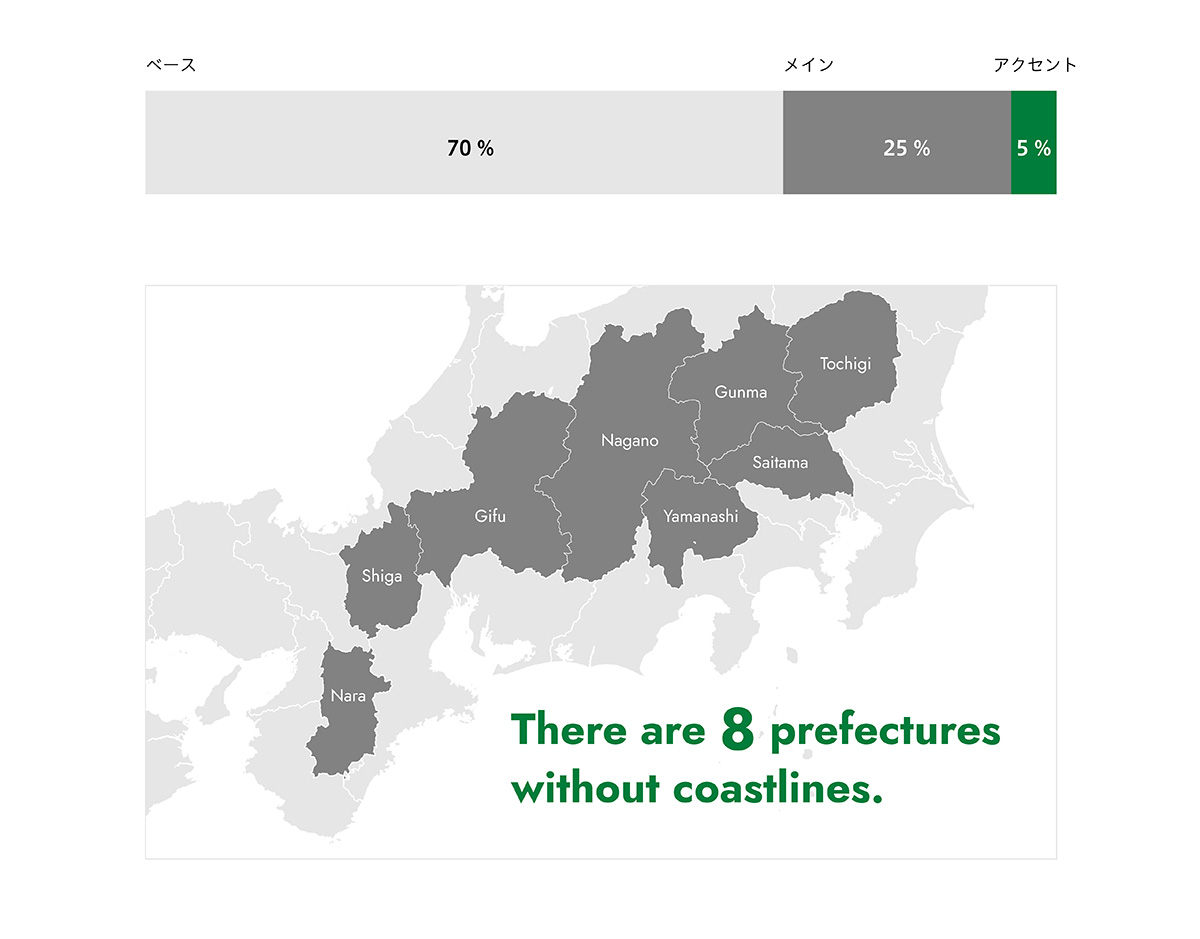 ベース

メイン

アクセント

70 %

25 %

5 %

Tochigi

Gunma

Nagano

Saitama

Gifu

Yamanashi

Shiga

Nara

There are 8 prefectures without coastlines.